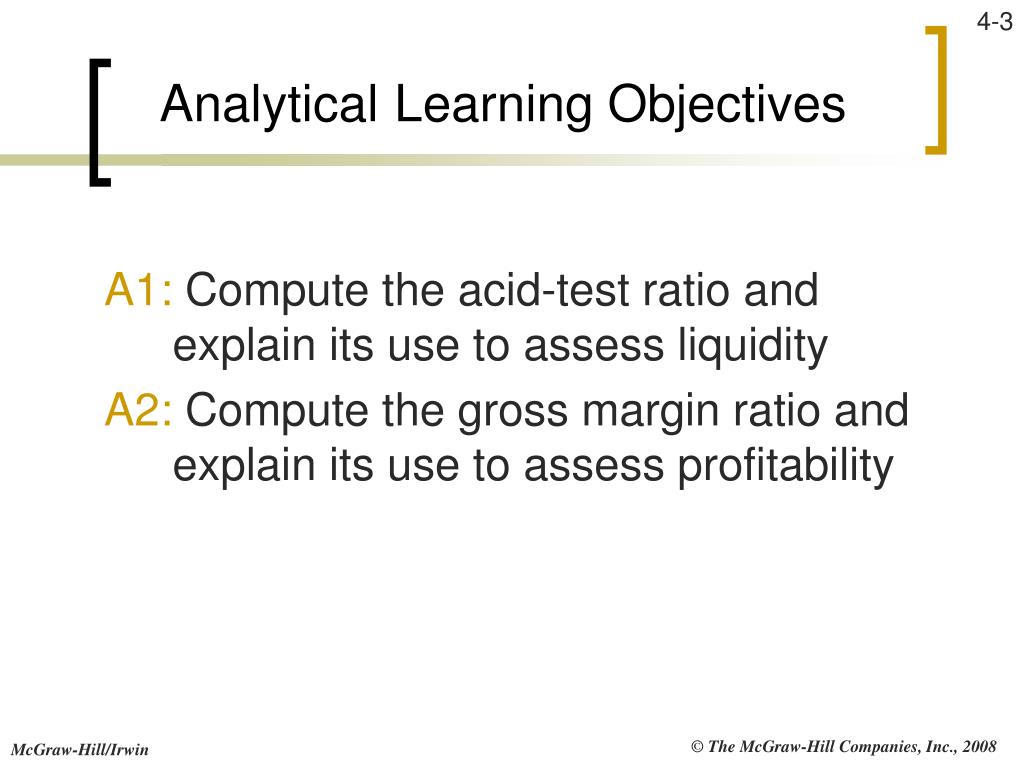 4-3

Analytical Learning Objectives

A1: Compute the acid-test ratio and explain its use to assess liquidity

A2: Compute the gross margin ratio and explain its use to assess profitability

McGraw-Hill/Irwin

© The McGraw-Hill Companies, Inc., 2008